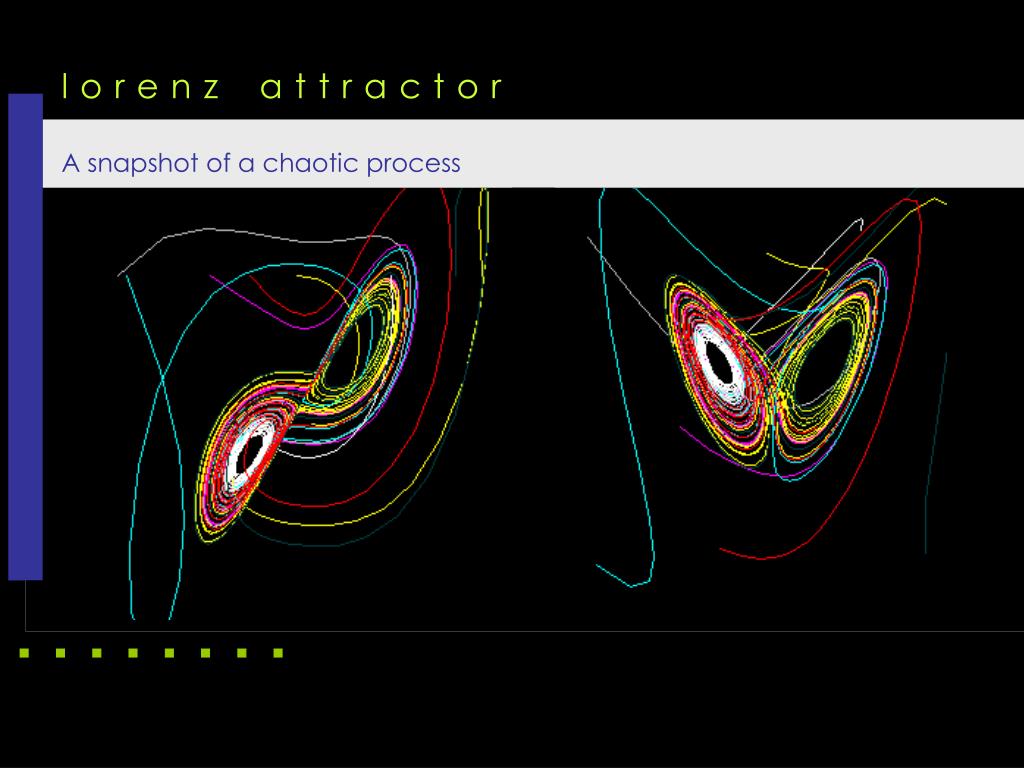 lorenz attractor

A snapshot of a chaotic process